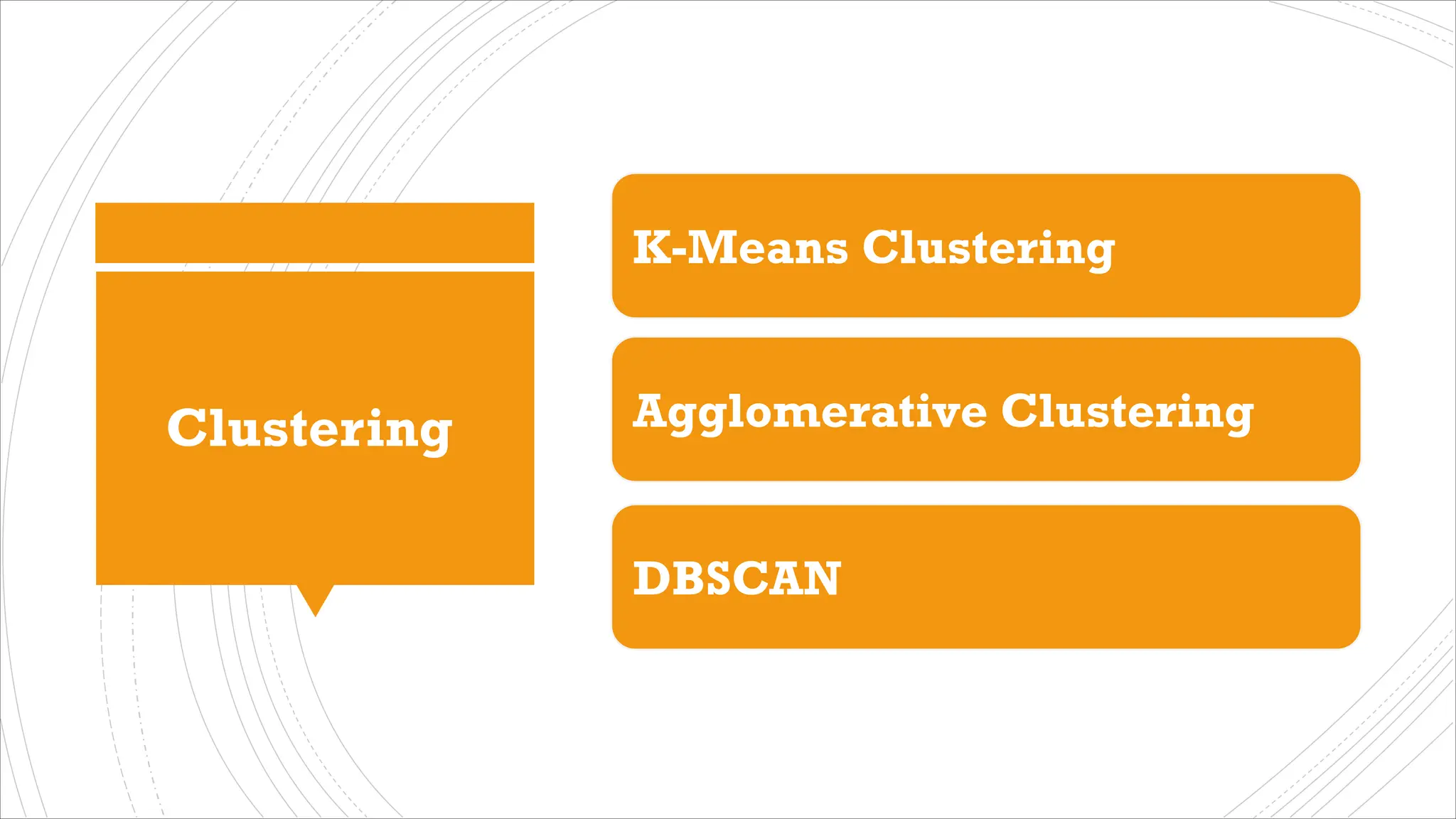 Clustering

K-Means Clustering

Agglomerative Clustering

DBSCAN